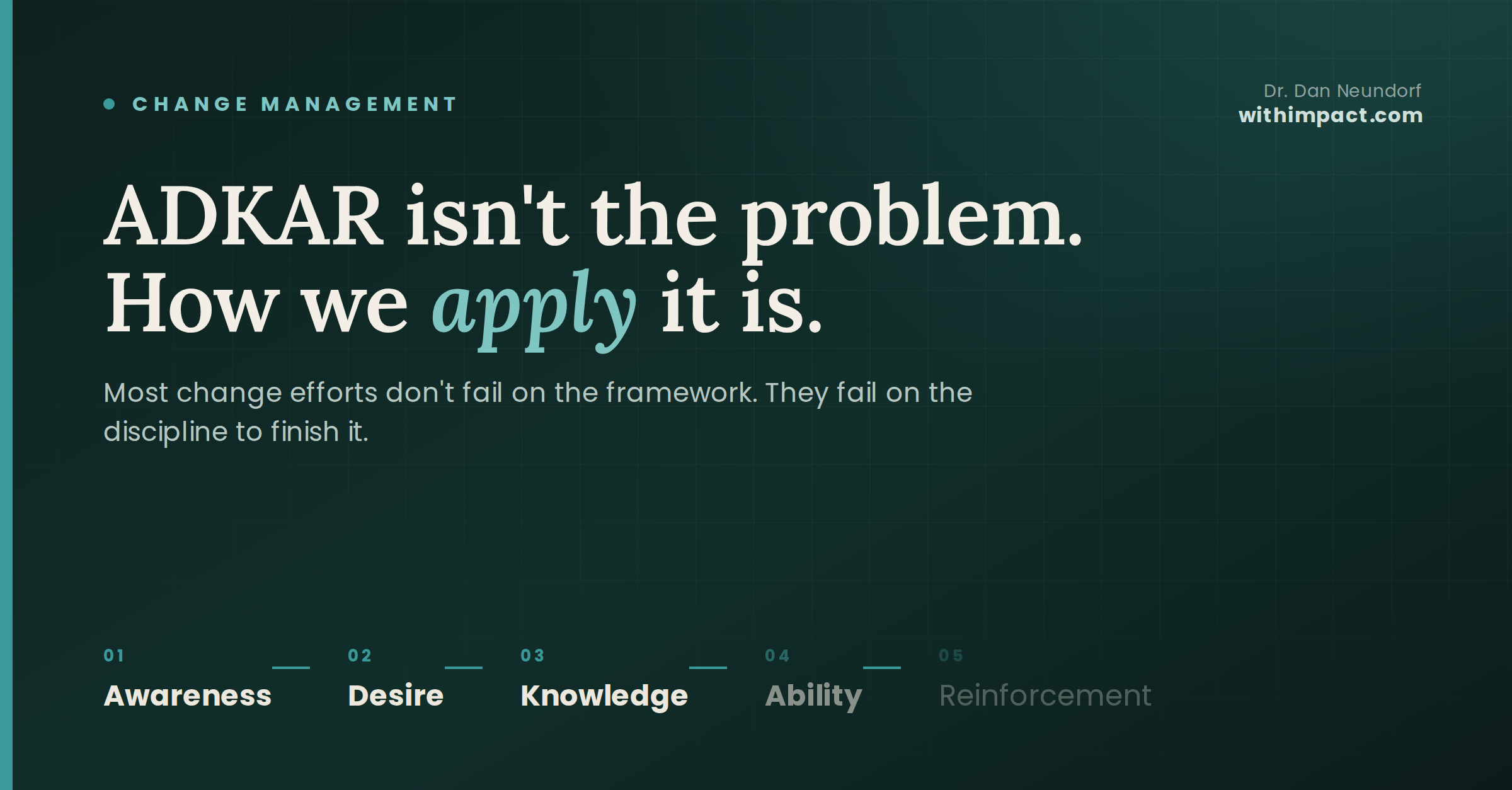 CHANGE MANAGEMENT

Dr. Dan Neundorf
withimpact.com

ADKAR isn't the problem. How we apply it is.

Most change efforts don't fail on the framework. They fail on the discipline to finish it.

01
Awareness

02
Desire

03
Knowledge

04
Ability

05
Reinforcement